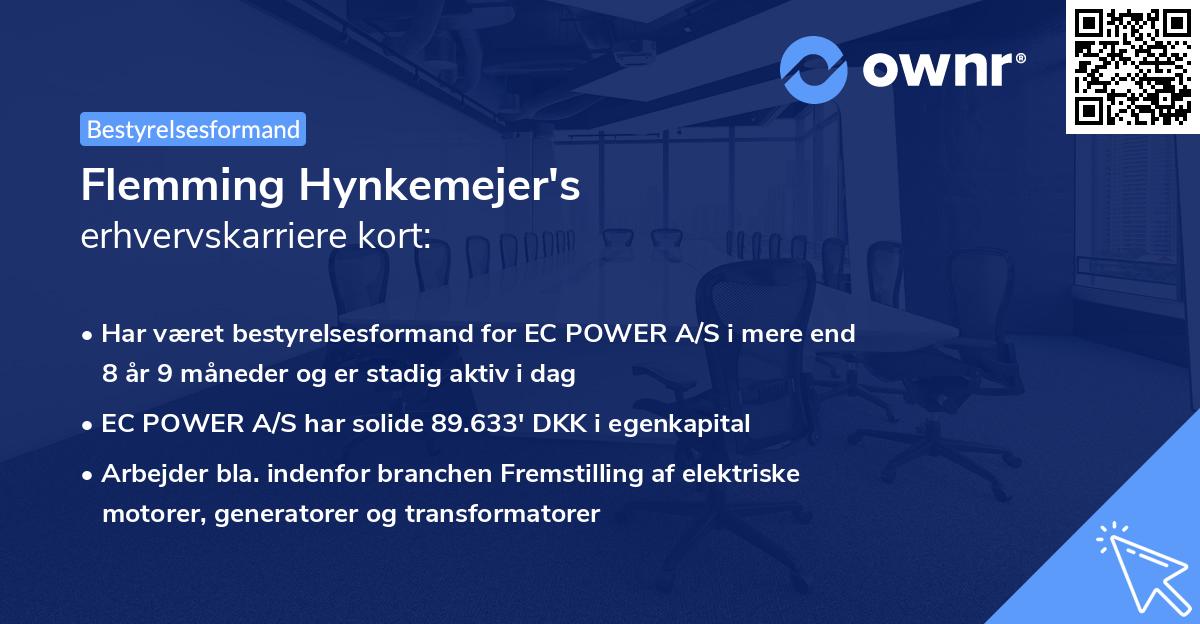 ownr®

Bestyrelsesformand

Flemming Hynkemejer's
erhvervskarriere kort:

• Har været bestyrelsesformand for EC POWER A/S i mere end 8 år 9 måneder og er stadig aktiv i dag
• EC POWER A/S har solide 89.633' DKK i egenkapital
• Arbejder bla. indenfor branchen Fremstilling af elektriske motorer, generatorer og transformatorer